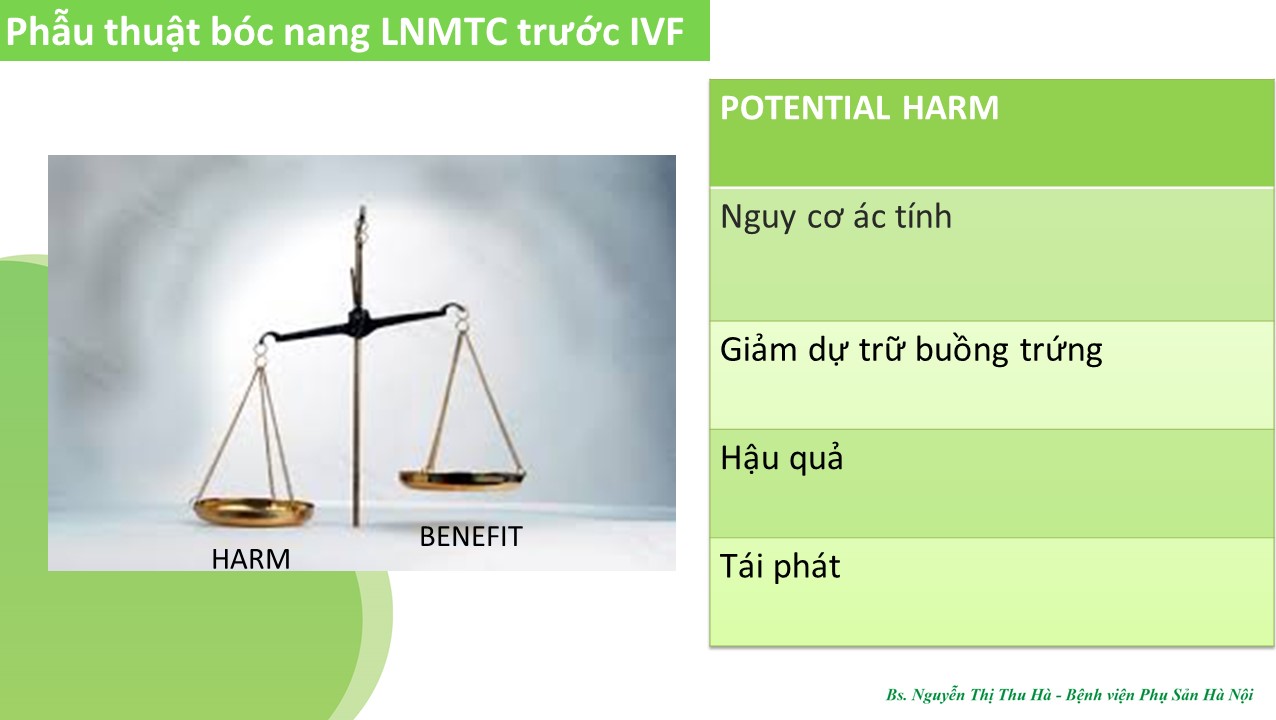 Phẫu thuật bóc nang LNMTC trước IVF

HARM

BENEFIT

| POTENTIAL HARM |
|---|
| Nguy cơ ác tính |
| Giảm dự trữ buồng trứng |
| Hậu quả |
| Tái phát |

Bs. Nguyễn Thị Thu Hà - Bệnh viện Phụ Sản Hà Nội